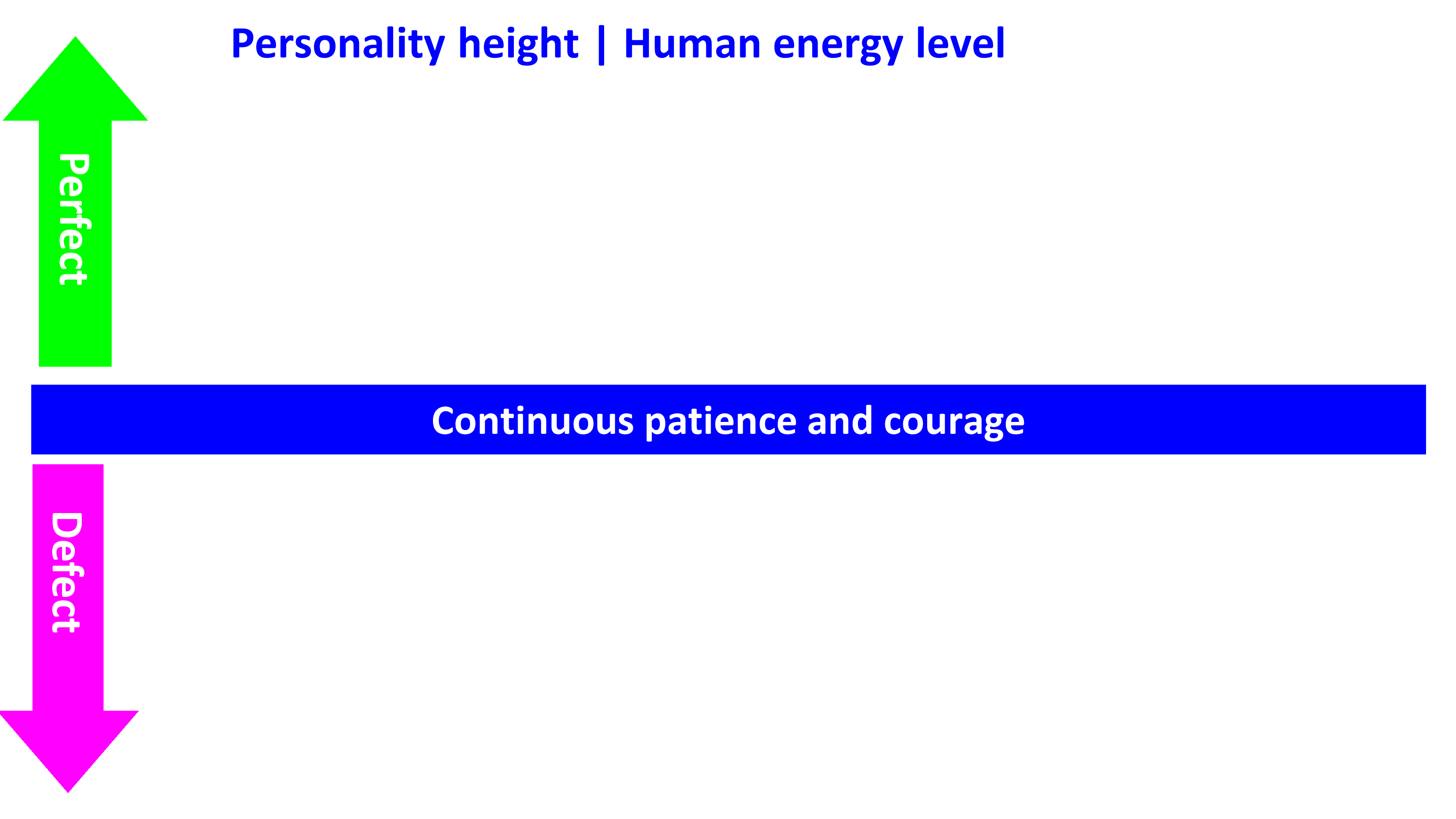 Personality height | Human energy level

Perfect

Continuous patience and courage

Defect